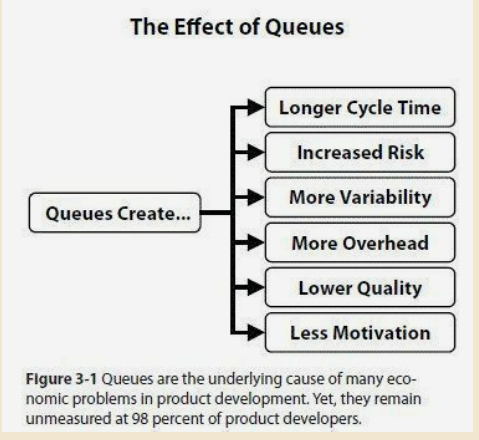 The Effect of Queues

Queues Create...

Longer Cycle Time

Increased Risk

More Variability

More Overhead

Lower Quality

Less Motivation

Figure 3-1 Queues are the underlying cause of many economic problems in product development. Yet, they remain unmeasured at 98 percent of product developers.